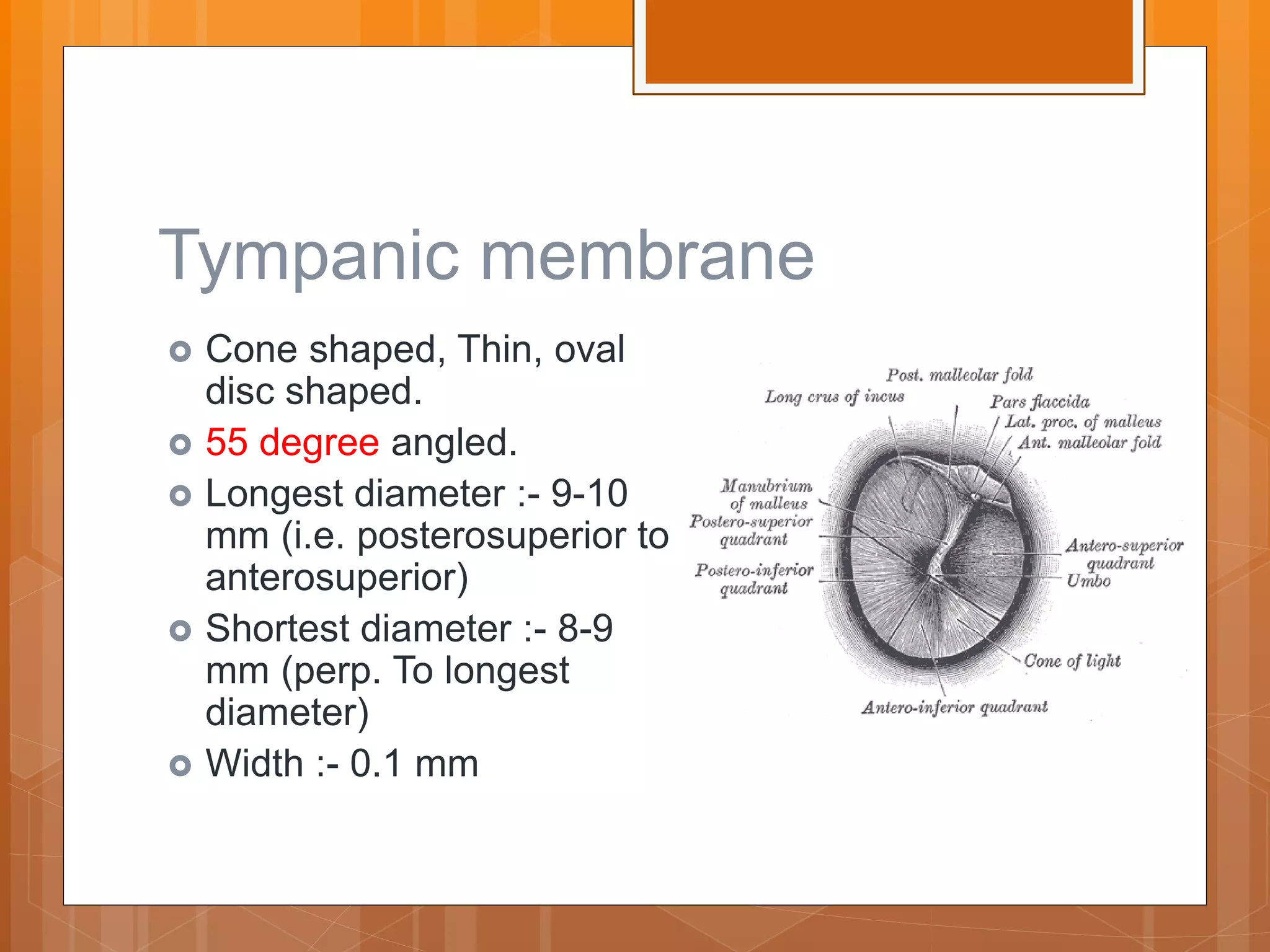 Tympanic membrane

Cone shaped, Thin, oval disc shaped.

55 degree angled.

Longest diameter :- 9-10 mm (i.e. posterosuperior to anterosuperior)

Shortest diameter :- 8-9 mm (perp. To longest diameter)

Width :- 0.1 mm

Post. malleolar fold
Long crus of incus
Pars flaccida
Lat. proc. of malleus
Ant. malleolar fold
Manubrium of malleus
Postero-superior quadrant
Postero-inferior quadrant
Antero-superior quadrant
Umbo
Cone of light
Antero-inferior quadrant